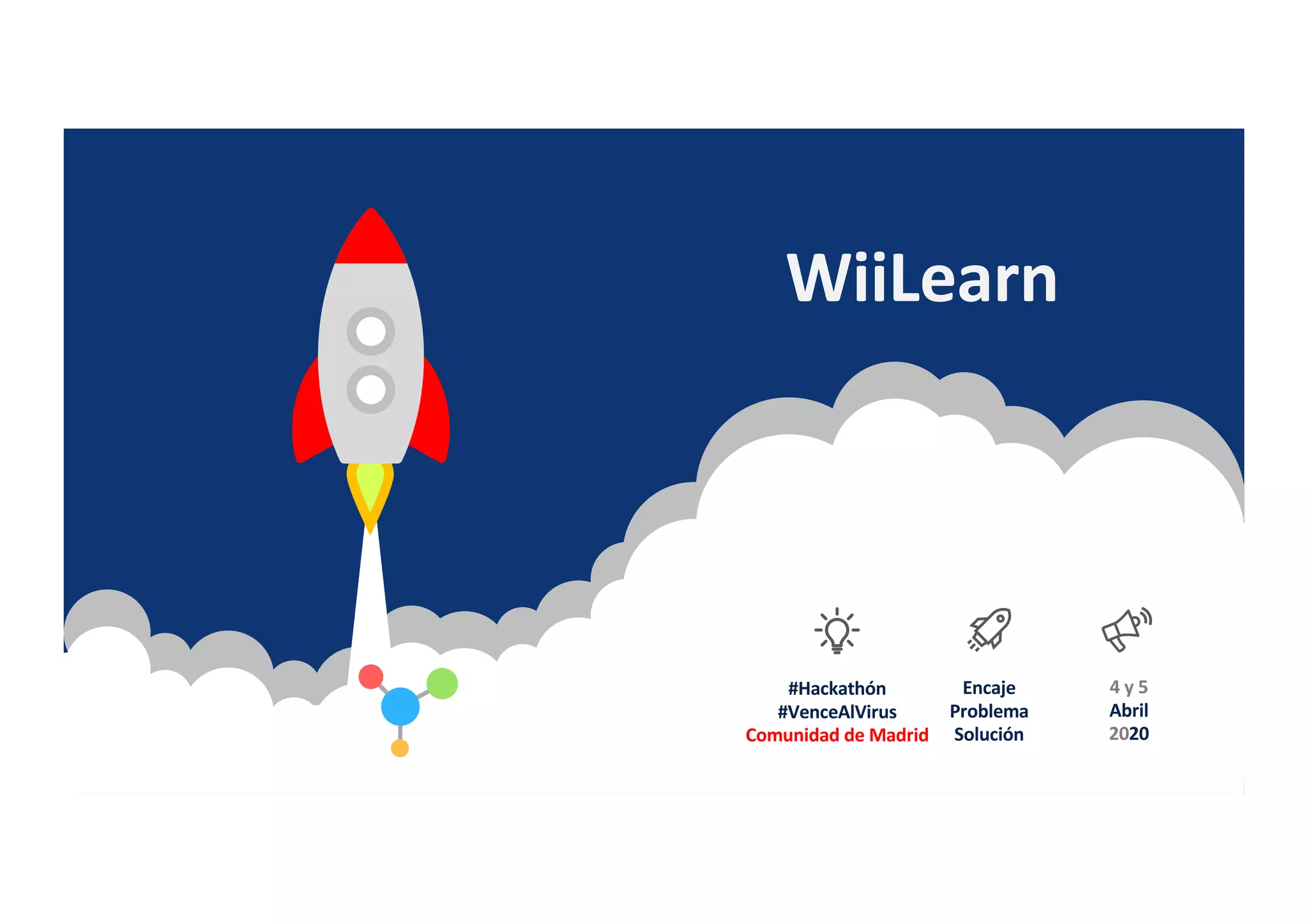 WiiLearn

#Hackathón
#VenceAlVirus
Comunidad de Madrid

Encaje
Problema
Solución

4 y 5
Abril
2020